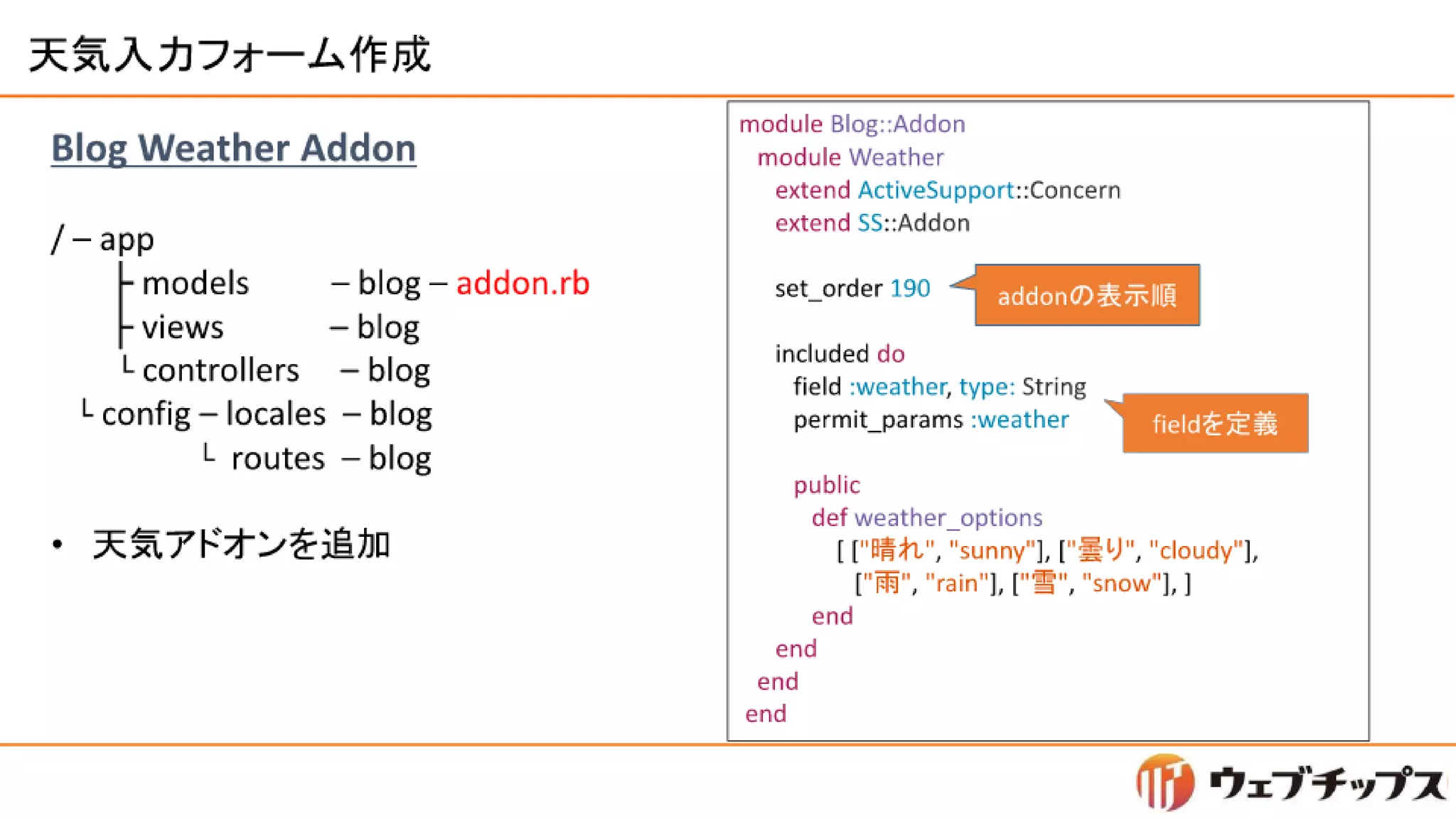 天気入力フォーム作成

Blog Weather Addon

/ – app
├ models – blog – addon.rb
├ views – blog
└ controllers – blog
└ config – locales – blog
└ routes – blog

• 天気アドオンを追加

module Blog::Addon
module Weather
extend ActiveSupport::Concern
extend SS::Addon

set_order 190

addonの表示順

included do
field :weather, type: String
permit_params :weather

fieldを定義

public
def weather_options
[ ["晴れ", "sunny"], ["曇り", "cloudy"],
["雨", "rain"], ["雪", "snow"], ]
end
end
end
end

ウェブチップス